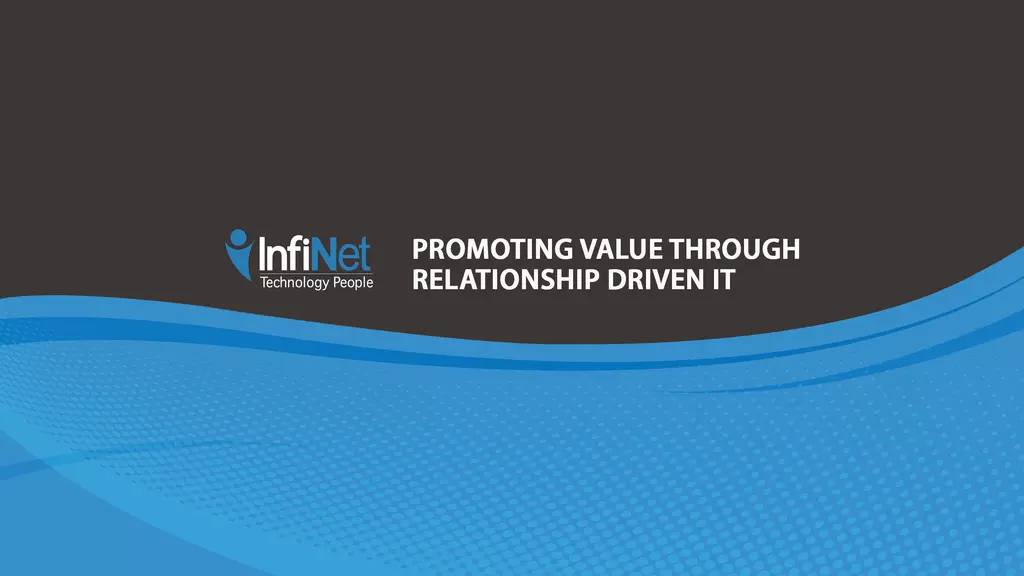 InfiNet
Technology People

PROMOTING VALUE THROUGH RELATIONSHIP DRIVEN IT